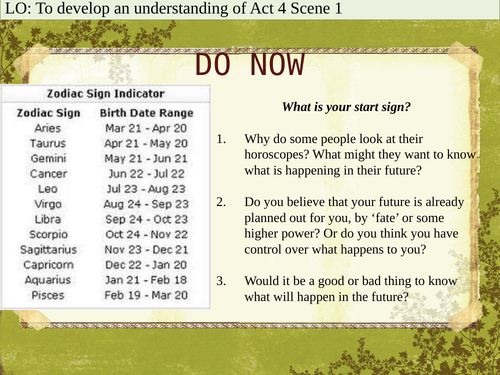 LO: To develop an understanding of Act 4 Scene 1

DO NOW

Zodiac Sign Indicator

| Zodiac Sign | Birth Date Range |
|---|---|
| Aries | Mar 21 - Apr 20 |
| Taurus | Apr 21 - May 20 |
| Gemini | May 21 - Jun 21 |
| Cancer | Jun 22 - Jul 22 |
| Leo | Jul 23 - Aug 23 |
| Virgo | Aug 24 - Sep 23 |
| Libra | Sep 24 - Oct 23 |
| Scorpio | Oct 24 - Nov 22 |
| Sagittarius | Nov 23 - Dec 21 |
| Capricorn | Dec 22 - Jan 20 |
| Aquarius | Jan 21 - Feb 18 |
| Pisces | Feb 19 - Mar 20 |

What is your start sign?

1. Why do some people look at their horoscopes? What might they want to know what is happening in their future?

2. Do you believe that your future is already planned out for you, by ‘fate’ or some higher power? Or do you think you have control over what happens to you?

3. Would it be a good or bad thing to know what will happen in the future?